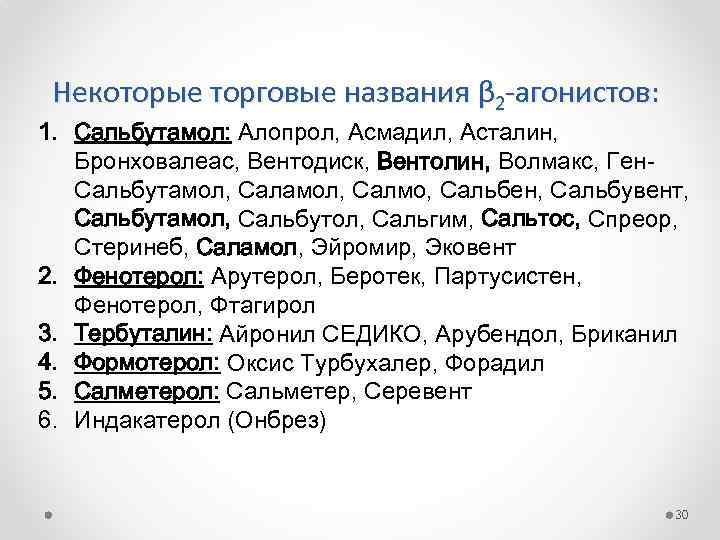 Некоторые торговые названия $\beta_2$-агонистов:

1. Сальбутамол: Алопрол, Асмадил, Асталин, Бронховалеас, Вентодиск, Вентолин, Волмакс, Ген-Сальбутамол, Саламол, Салмо, Сальбен, Сальбувент, Сальбутамол, Сальбутол, Сальгим, Сальтос, Спреор, Стеринеб, Саламол, Эйромир, Эковент
2. Фенотерол: Арутерол, Беротек, Партусистен, Фенотерол, Фтагирол
3. Тербуталин: Айронил СЕДИКО, Арубендол, Бриканил
4. Формотерол: Оксис Турбухалер, Форадил
5. Салметерол: Сальметер, Серевент
6. Индакатерол (Онбрез)

30